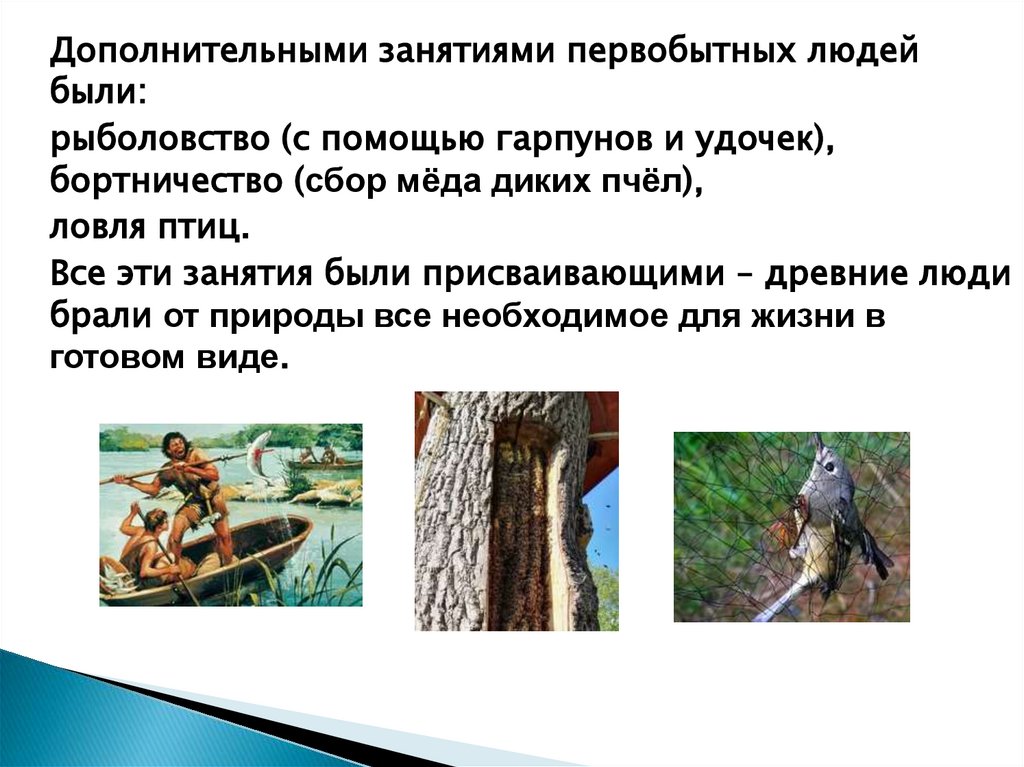 Дополнительными занятиями первобытных людей были:

рыболовство (с помощью гарпунов и удочек),
бортничество (сбор мёда диких пчёл),

ловля птиц.

Все эти занятия были присваивающими – древние люди брали от природы все необходимое для жизни в готовом виде.